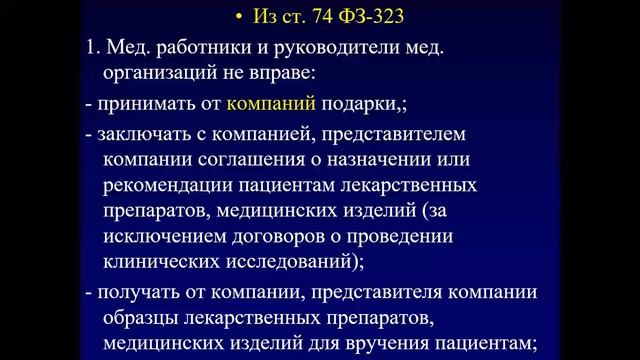 • Из ст. 74 ФЗ-323

1. Мед. работники и руководители мед. организаций не вправе:

- принимать от компаний подарки,;

- заключать с компанией, представителем компании соглашения о назначении или рекомендации пациентам лекарственных препаратов, медицинских изделий (за исключением договоров о проведении клинических исследований);

- получать от компании, представителя компании образцы лекарственных препаратов, медицинских изделий для вручения пациентам;